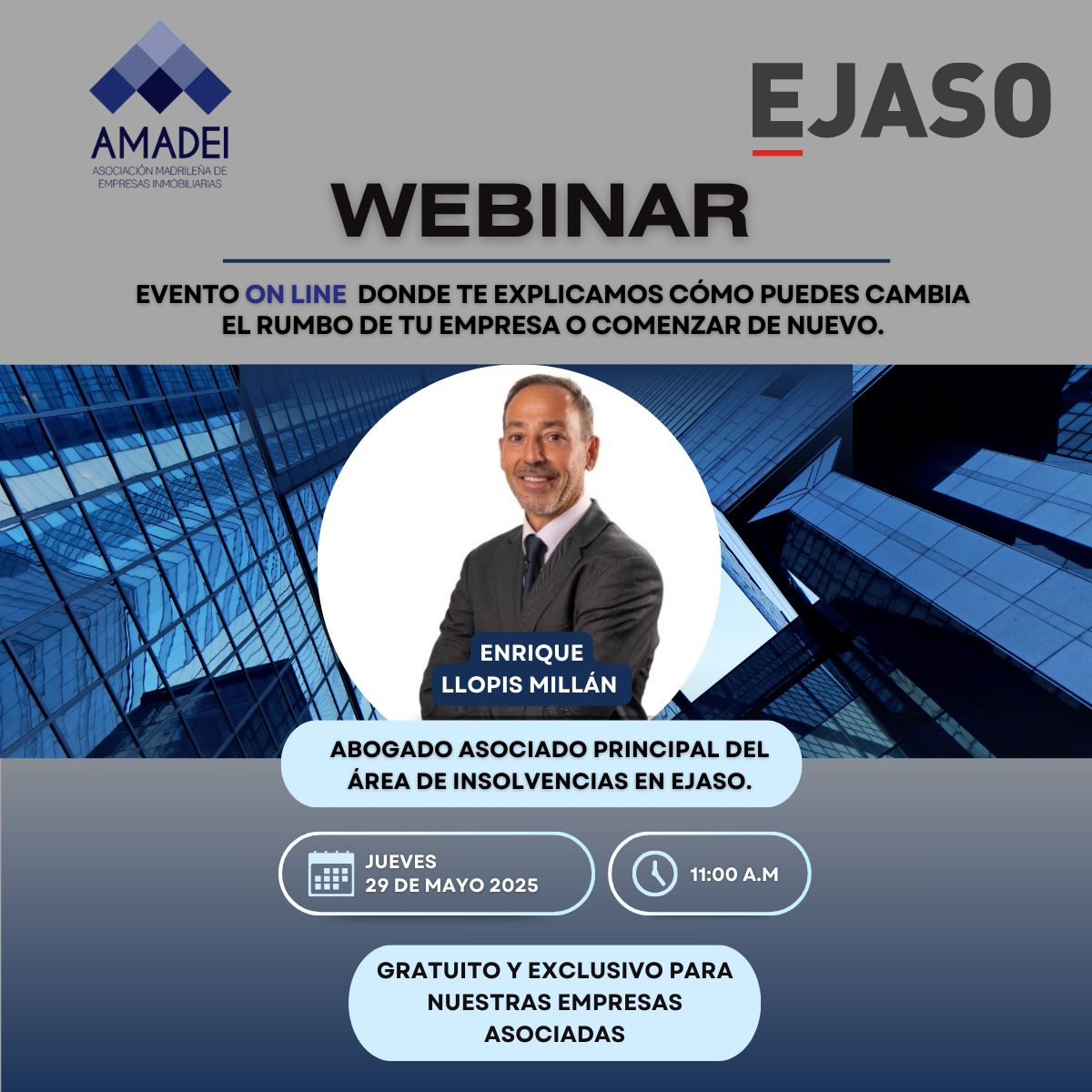 AMADEI
ASOCIACIÓN MADRILEÑA DE EMPRESAS INMOBILIARIAS

EJASO

WEBINAR

EVENTO ON LINE DONDE TE EXPLICAMOS CÓMO PUEDES CAMBIA EL RUMBO DE TU EMPRESA O COMENZAR DE NUEVO.

ENRIQUE LLOPIS MILLÁN

ABOGADO ASOCIADO PRINCIPAL DEL ÁREA DE INSOLVENCIAS EN EJASO.

JUEVES
29 DE MAYO 2025

11:00 A.M

GRATUITO Y EXCLUSIVO PARA NUESTRAS EMPRESAS ASOCIADAS